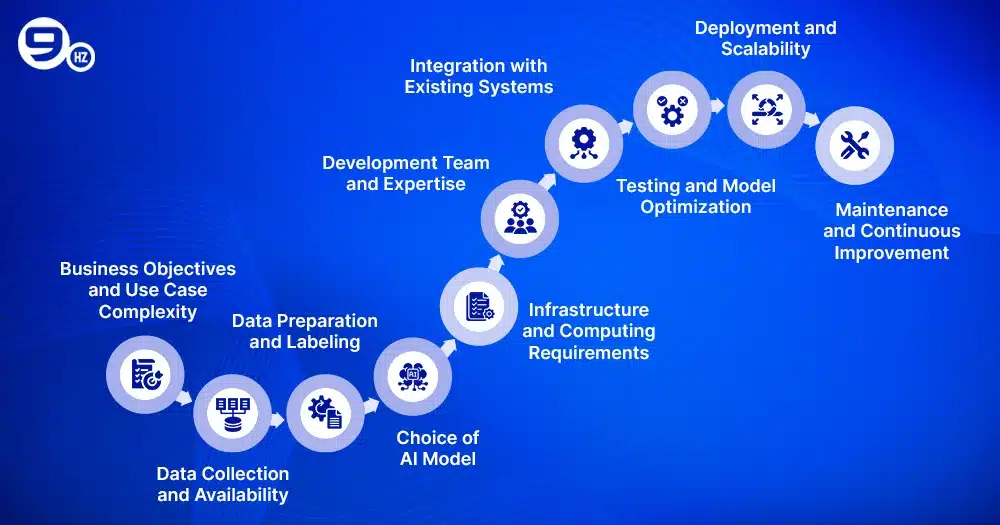 9 HZ

Business Objectives and Use Case Complexity

Data Collection and Availability

Data Preparation and Labeling

Choice of AI Model

Infrastructure and Computing Requirements

Development Team and Expertise

Integration with Existing Systems

Testing and Model Optimization

Deployment and Scalability

Maintenance and Continuous Improvement